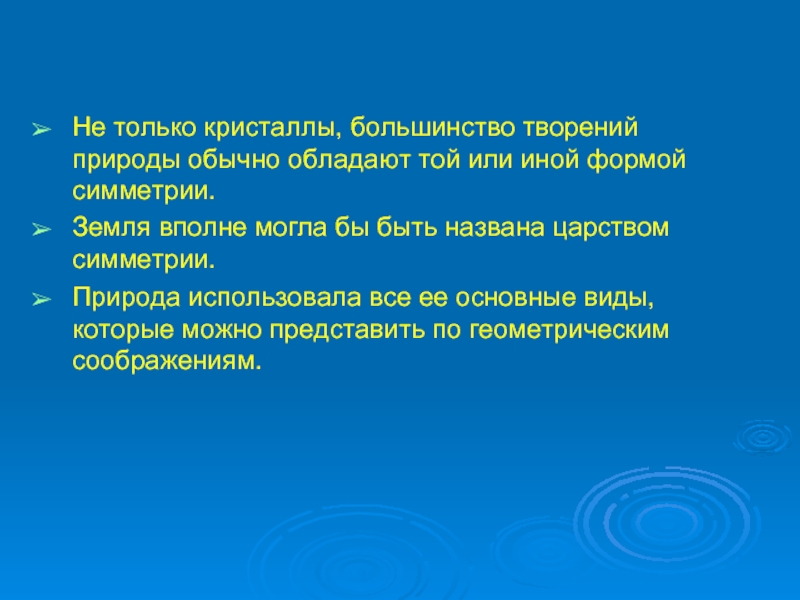 ➢ Не только кристаллы, большинство творений природы обычно обладают той или иной формой симметрии.

➢ Земля вполне могла бы быть названа царством симметрии.

➢ Природа использовала все ее основные виды, которые можно представить по геометрическим соображениям.